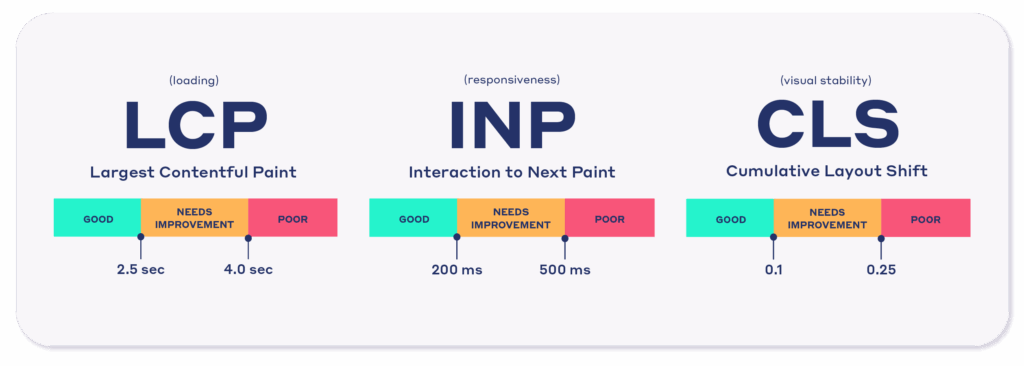 (loading)
LCP
Largest Contentful Paint

GOOD
NEEDS IMPROVEMENT
POOR

2.5 sec
4.0 sec

(responsiveness)
INP
Interaction to Next Paint

GOOD
NEEDS IMPROVEMENT
POOR

200 ms
500 ms

(visual stability)
CLS
Cumulative Layout Shift

GOOD
NEEDS IMPROVEMENT
POOR

0.1
0.25